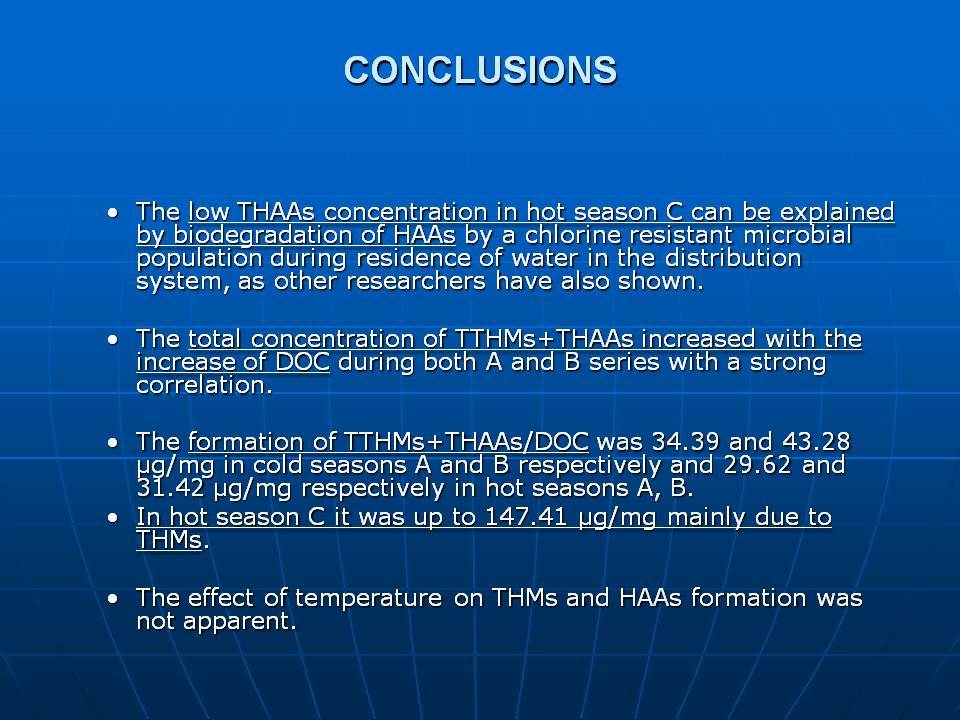 CONCLUSIONS

• The low THAAs concentration in hot season C can be explained by biodegradation of HAAs by a chlorine resistant microbial population during residence of water in the distribution system, as other researchers have also shown.

• The total concentration of TTHMs+THAAs increased with the increase of DOC during both A and B series with a strong correlation.

• The formation of TTHMs+THAAs/DOC was 34.39 and 43.28 μg/mg in cold seasons A and B respectively and 29.62 and 31.42 μg/mg respectively in hot seasons A, B.

• In hot season C it was up to 147.41 μg/mg mainly due to THMs.

• The effect of temperature on THMs and HAAs formation was not apparent.